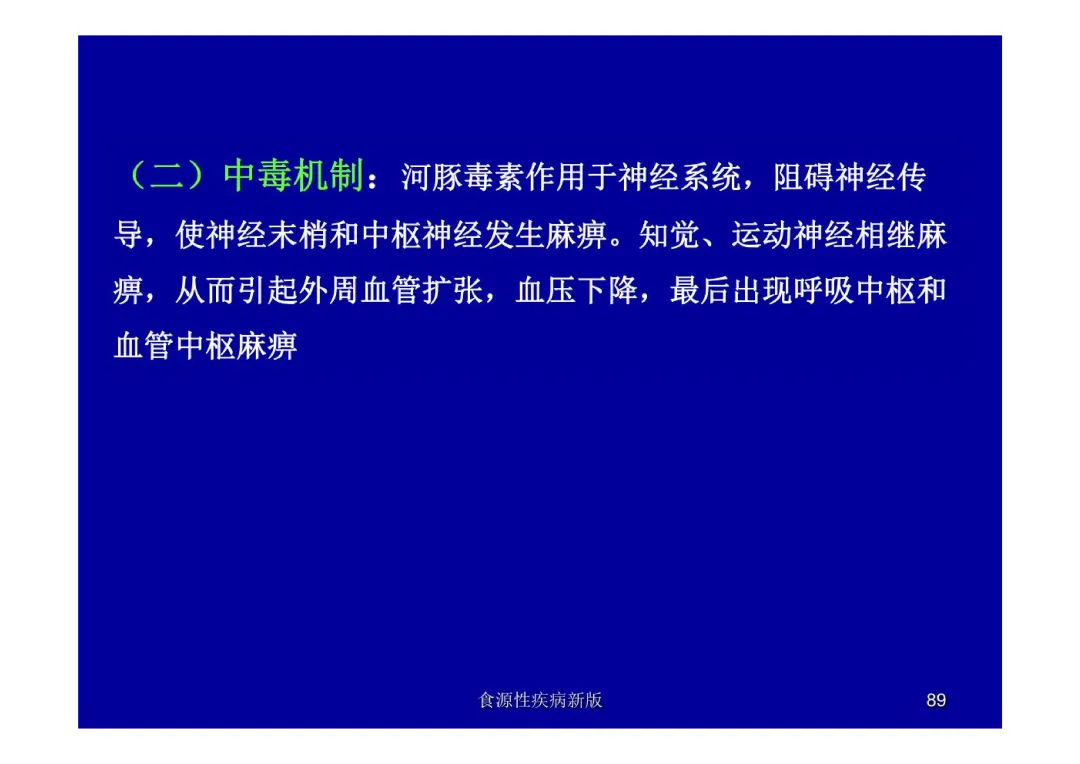 （二）中毒机制：河豚毒素作用于神经系统，阻碍神经传导，使神经末梢和中枢神经发生麻痹。知觉、运动神经相继麻痹，从而引起外周血管扩张，血压下降，最后出现呼吸中枢和血管中枢麻痹

食源性疾病新版

89